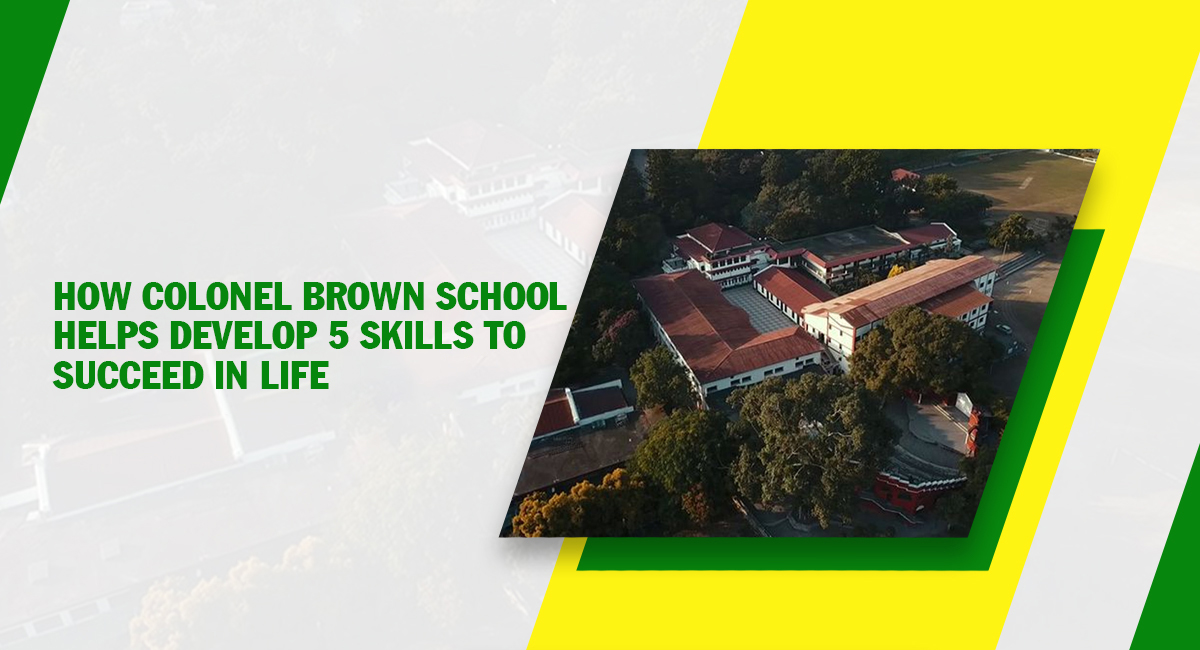 HOW COLONEL BROWN SCHOOL HELPS DEVELOP 5 SKILLS TO SUCCEED IN LIFE